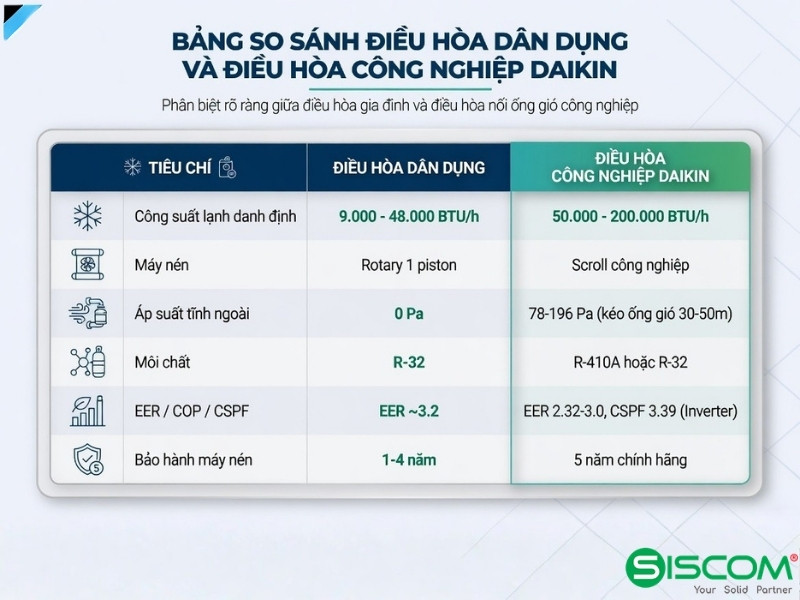 BẢNG SO SÁNH ĐIỀU HÒA DÂN DỤNG VÀ ĐIỀU HÒA CÔNG NGHIỆP DAIKIN

Phân biệt rõ ràng giữa điều hòa gia đình và điều hòa nối ống gió công nghiệp

| TIÊU CHÍ | ĐIỀU HÒA DÂN DỤNG | ĐIỀU HÒA CÔNG NGHIỆP DAIKIN |
|---|---|---|
| Công suất lạnh danh định | 9.000 - 48.000 BTU/h | 50.000 - 200.000 BTU/h |
| Máy nén | Rotary 1 piston | Scroll công nghiệp |
| Áp suất tĩnh ngoài | 0 Pa | 78-196 Pa (kéo ống gió 30-50m) |
| Môi chất | R-32 | R-410A hoặc R-32 |
| EER / COP / CSPF | EER ~3.2 | EER 2.32-3.0, CSPF 3.39 (Inverter) |
| Bảo hành máy nén | 1-4 năm | 5 năm chính hãng |

SISCOM®
Your Solid Partner